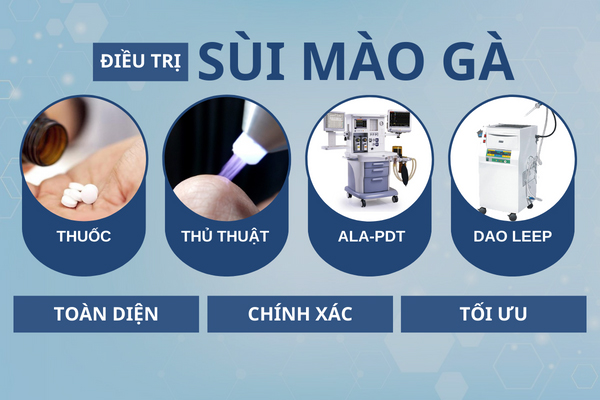 ĐIỀU TRỊ SÙI MÀO GÀ

THUỐC

THỦ THUẬT

ALA-PDT

DAO LEEP

TOÀN DIỆN

CHÍNH XÁC

TỐI ƯU